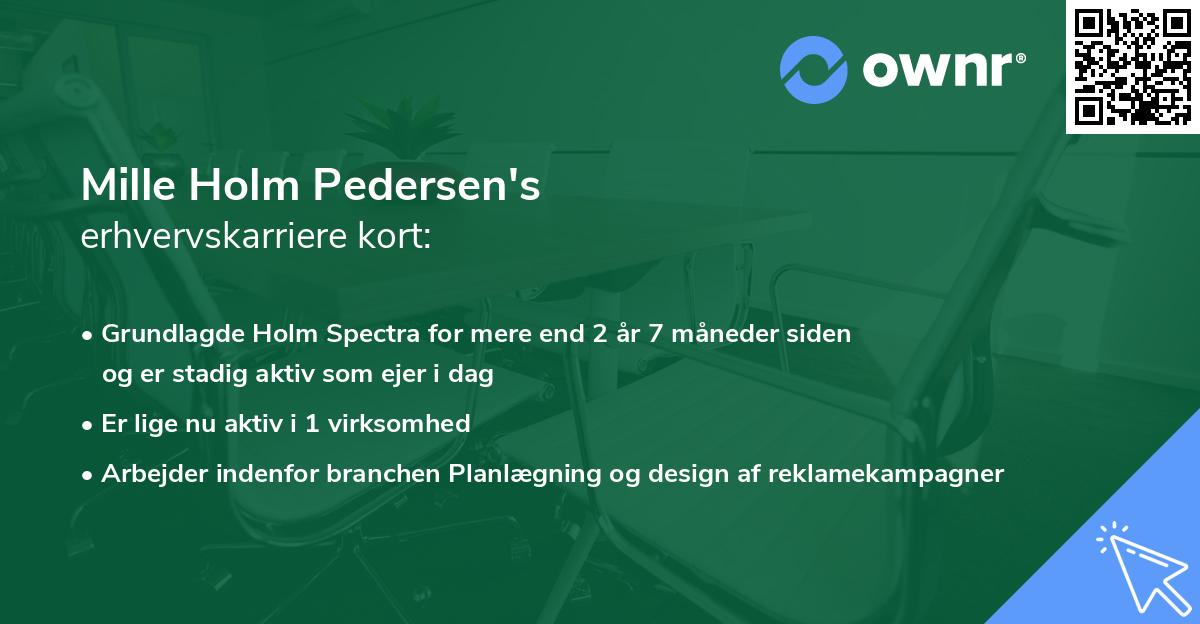 ownr®

Mille Holm Pedersen's
erhvervskarriere kort:

• Grundlagde Holm Spectra for mere end 2 år 7 måneder siden og er stadig aktiv som ejer i dag
• Er lige nu aktiv i 1 virksomhed
• Arbejder indenfor branchen Planlægning og design af reklamekampagner